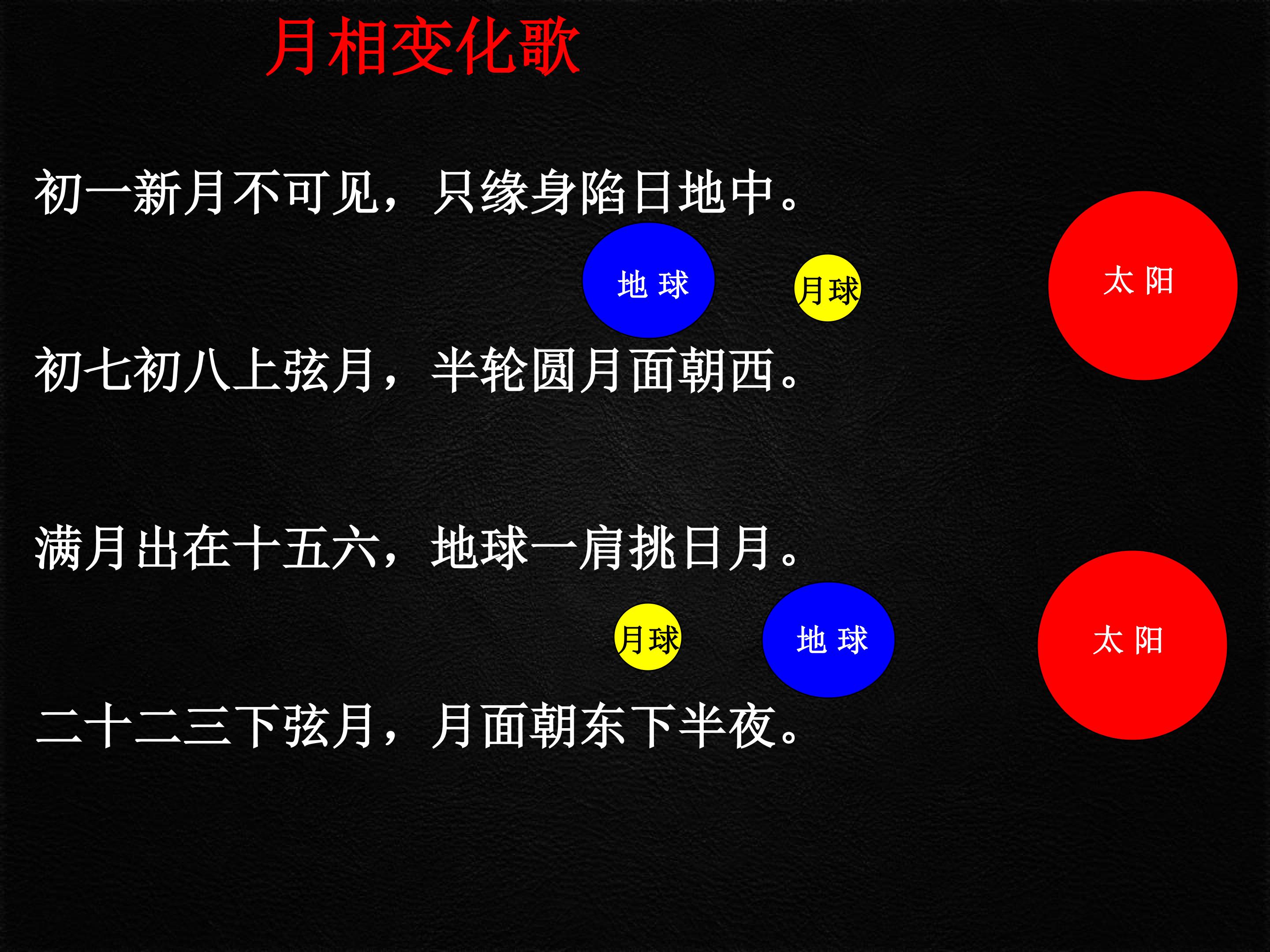 月相变化歌

初一新月不可见，只缘身陷日地中。

地 球

月球

太 阳

初七初八上弦月，半轮圆月面朝西。

满月出在十五六，地球一肩挑日月。

月球

地 球

太 阳

二十二三下弦月，月面朝东下半夜。